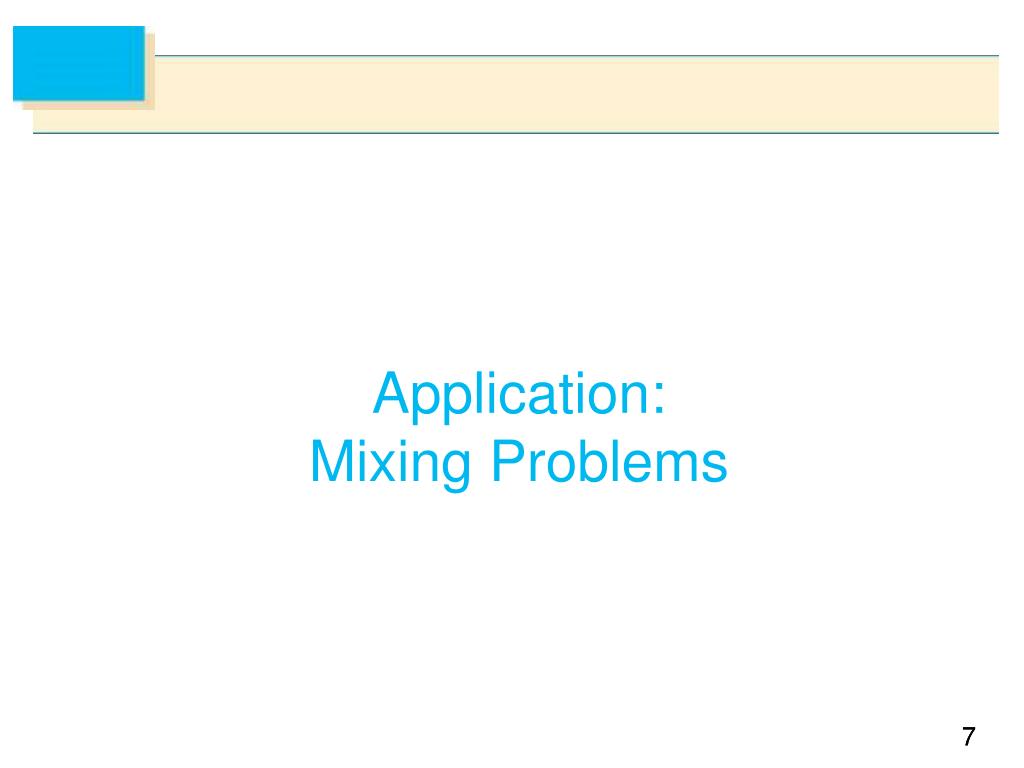 Application:
Mixing Problems

7